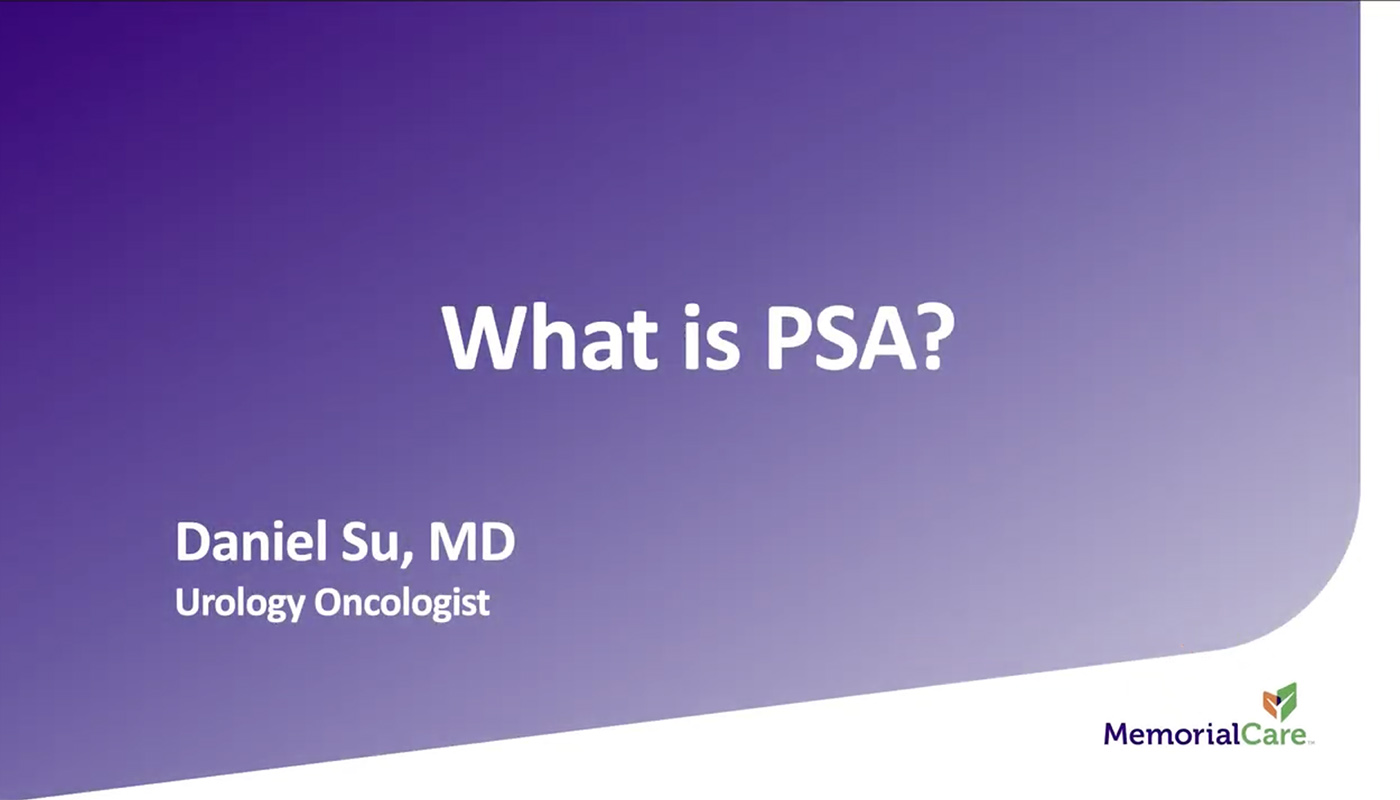 What is PSA?

Daniel Su, MD
Urology Oncologist

MemorialCare™